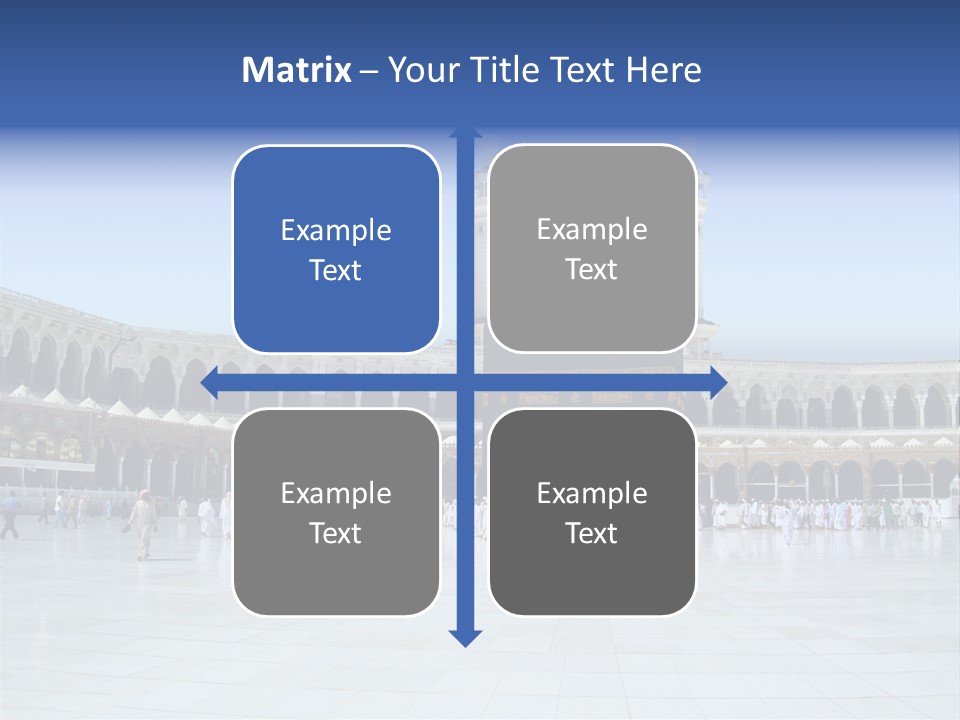 Matrix – Your Title Text Here

Example Text

Example Text

Example Text

Example Text